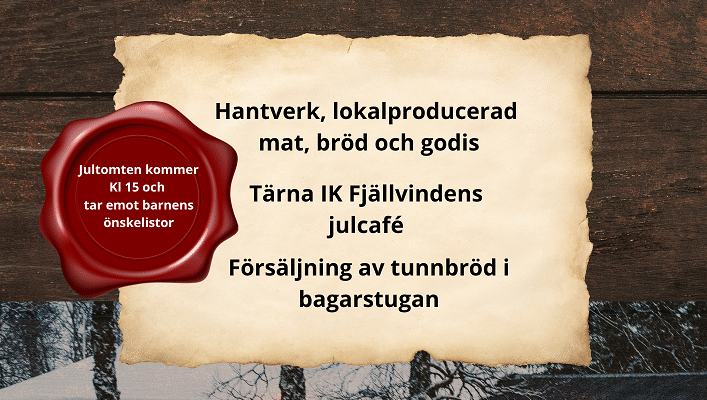 Jultomten kommer Kl 15 och tar emot barnens önskelistor

Hantverk, lokalproducerad mat, bröd och godis

Tärna IK Fjällvindens julcafé

Försäljning av tunnbröd i bagarstugan